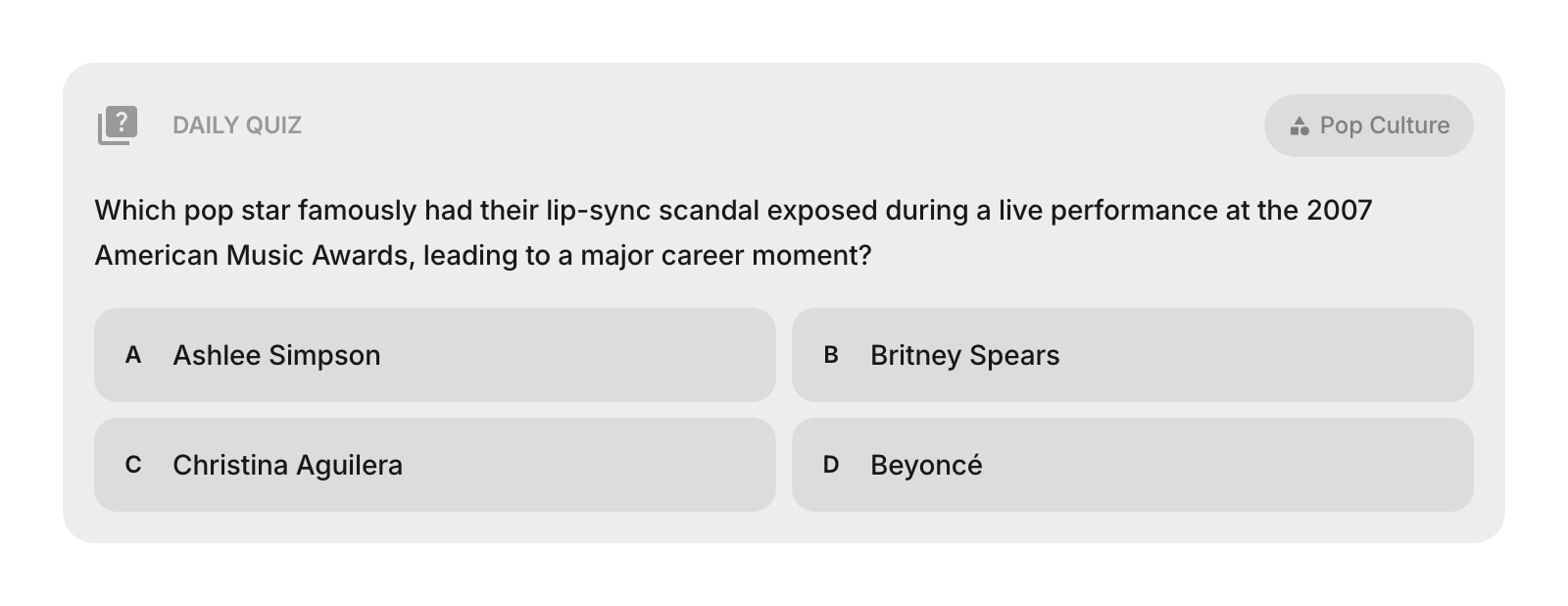 DAILY QUIZ

Pop Culture

Which pop star famously had their lip-sync scandal exposed during a live performance at the 2007 American Music Awards, leading to a major career moment?

A Ashlee Simpson

B Britney Spears

C Christina Aguilera

D Beyoncé